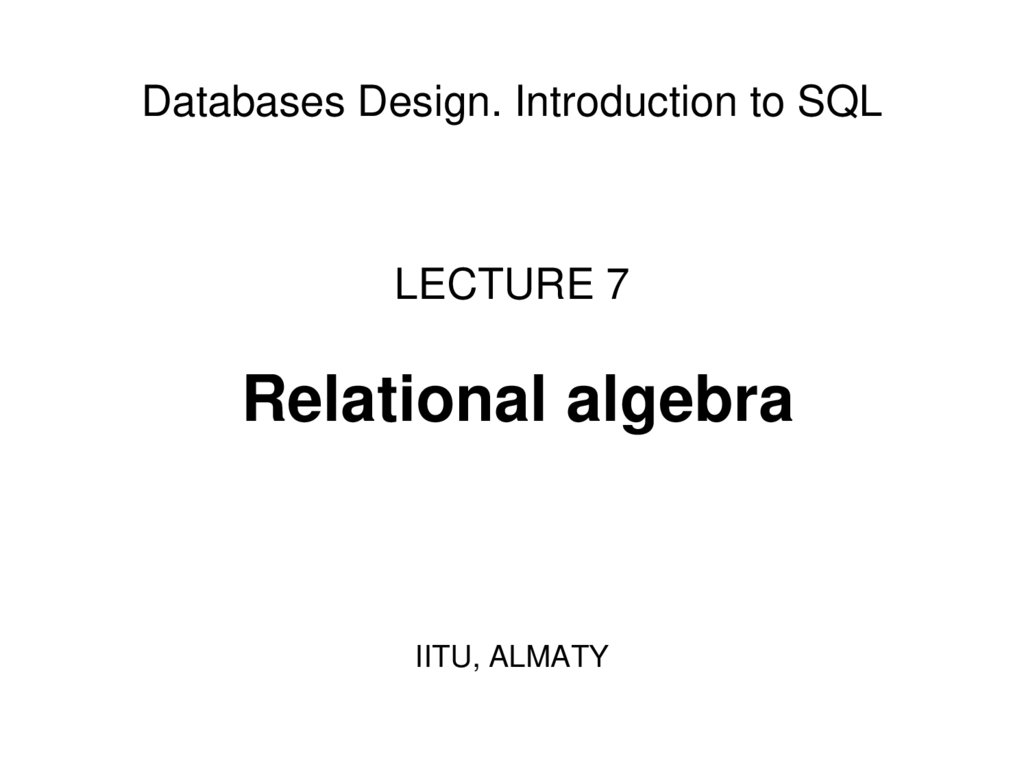 Databases Design. Introduction to SQL

LECTURE 7

Relational algebra

IITU, ALMATY